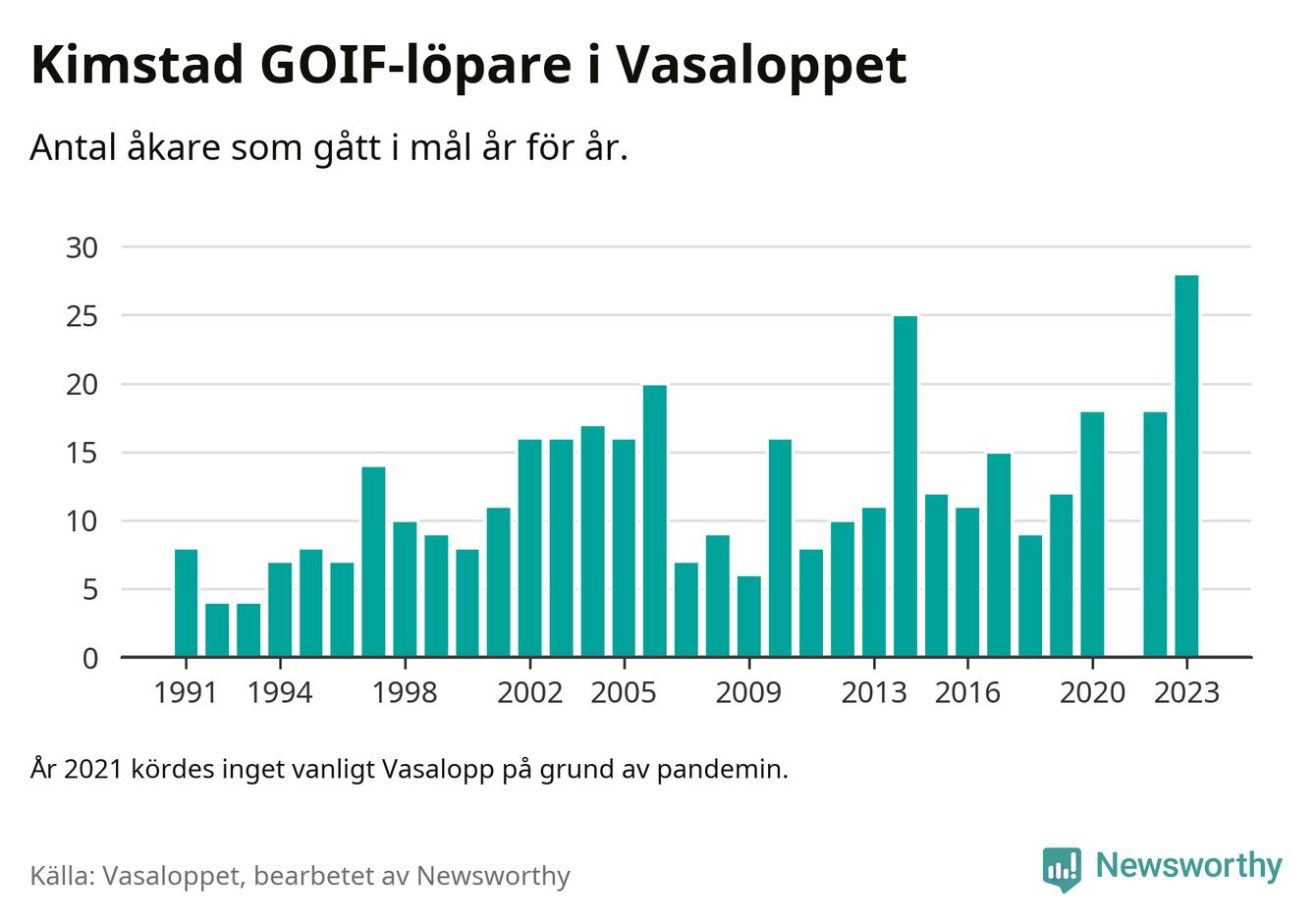 Kimstad GOIF-löpare i Vasaloppet

Antal åkare som gått i mål år för år.

30
25
20
15
10
5
0

1991 1994 1998 2002 2005 2009 2013 2016 2020 2023

År 2021 kördes inget vanligt Vasalopp på grund av pandemin.

Källa: Vasaloppet, bearbetet av Newsworthy

Newsworthy